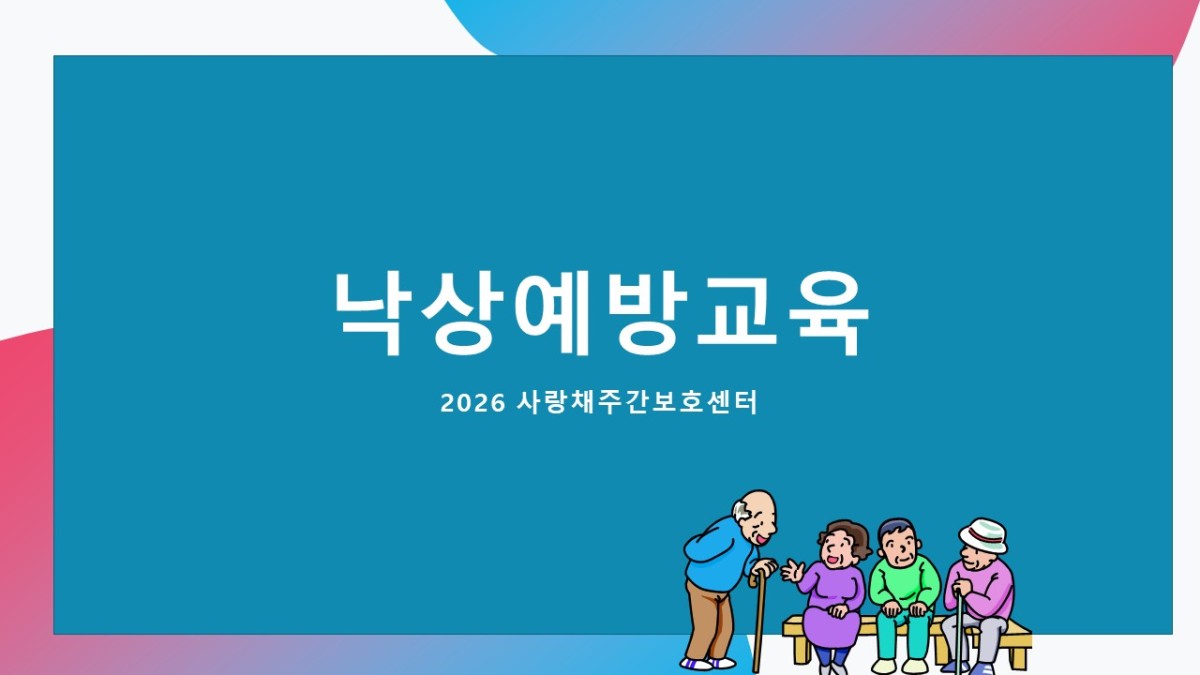 낙상예방교육

2026 사랑채주간보호센터